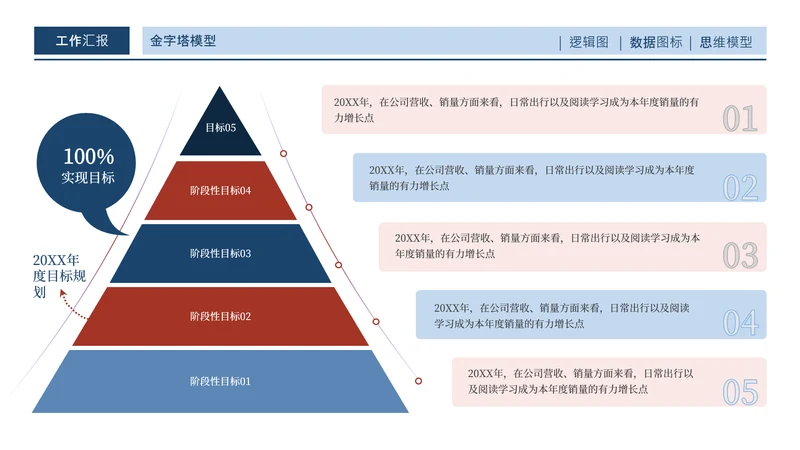 工作汇报

金字塔模型

| 逻辑图 | 数据图标 | 思维模型

100%
实现目标

20XX年度目标规划

目标05

阶段性目标04

阶段性目标03

阶段性目标02

阶段性目标01

20XX年，在公司营收、销量方面来看，日常出行以及阅读学习成为本年度销量的有力增长点
01

20XX年，在公司营收、销量方面来看，日常出行以及阅读学习成为本年度销量的有力增长点
02

20XX年，在公司营收、销量方面来看，日常出行以及阅读学习成为本年度销量的有力增长点
03

20XX年，在公司营收、销量方面来看，日常出行以及阅读学习成为本年度销量的有力增长点
04

20XX年，在公司营收、销量方面来看，日常出行以及阅读学习成为本年度销量的有力增长点
05